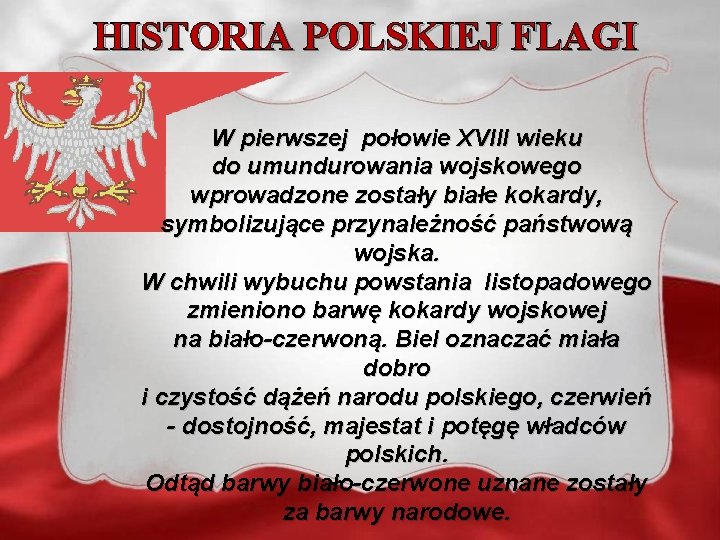 HISTORIA POLSKIEJ FLAGI

W pierwszej połowie XVIII wieku do umundurowania wojskowego wprowadzone zostały białe kokardy, symbolizujące przynależność państwową wojska.
W chwili wybuchu powstania listopadowego zmieniono barwę kokardy wojskowej na biało-czerwoną. Biel oznaczać miała dobro
i czystość dążeń narodu polskiego, czerwień - dostojność, majestat i potęgę władców polskich.
Odtąd barwy biało-czerwone uznane zostały za barwy narodowe.